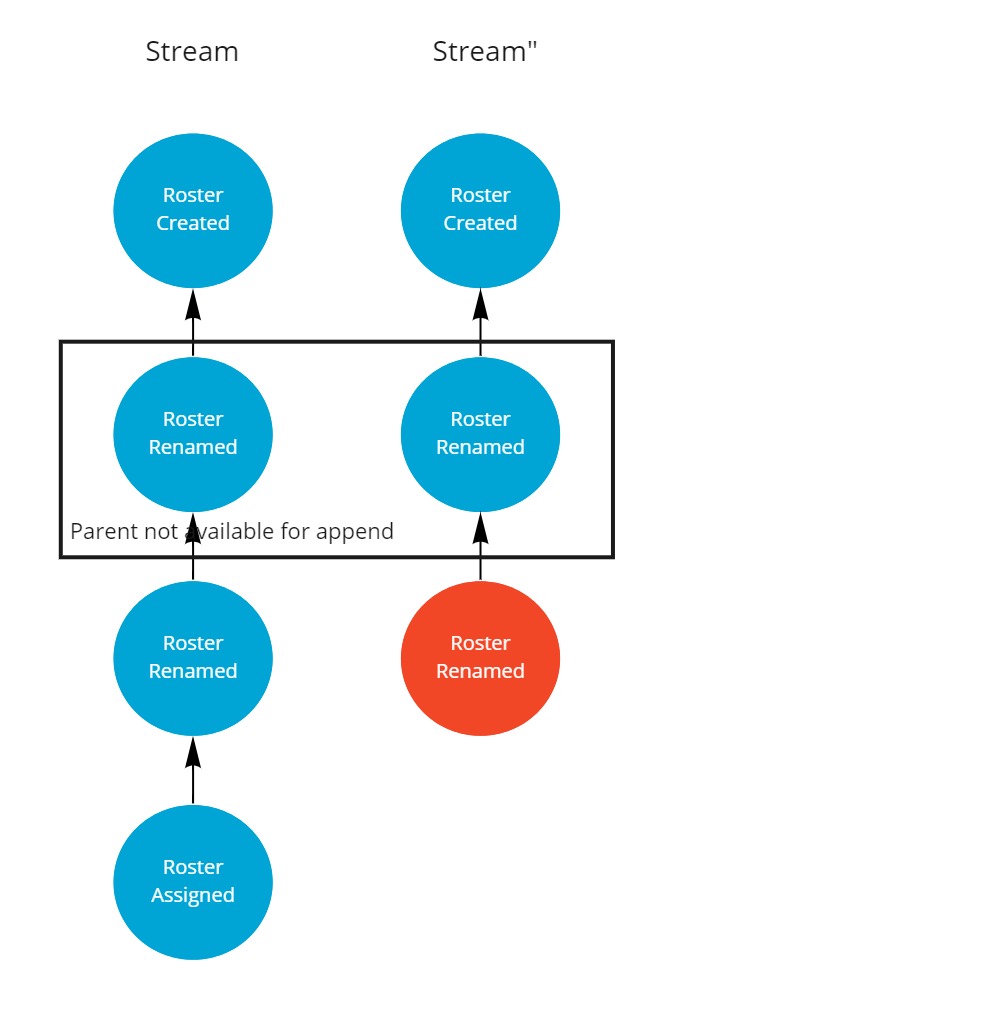 Stream

Stream"

Roster Created

Roster Created

Roster Renamed

Roster Renamed

Parent not available for append

Roster Renamed

Roster Renamed

Roster Assigned